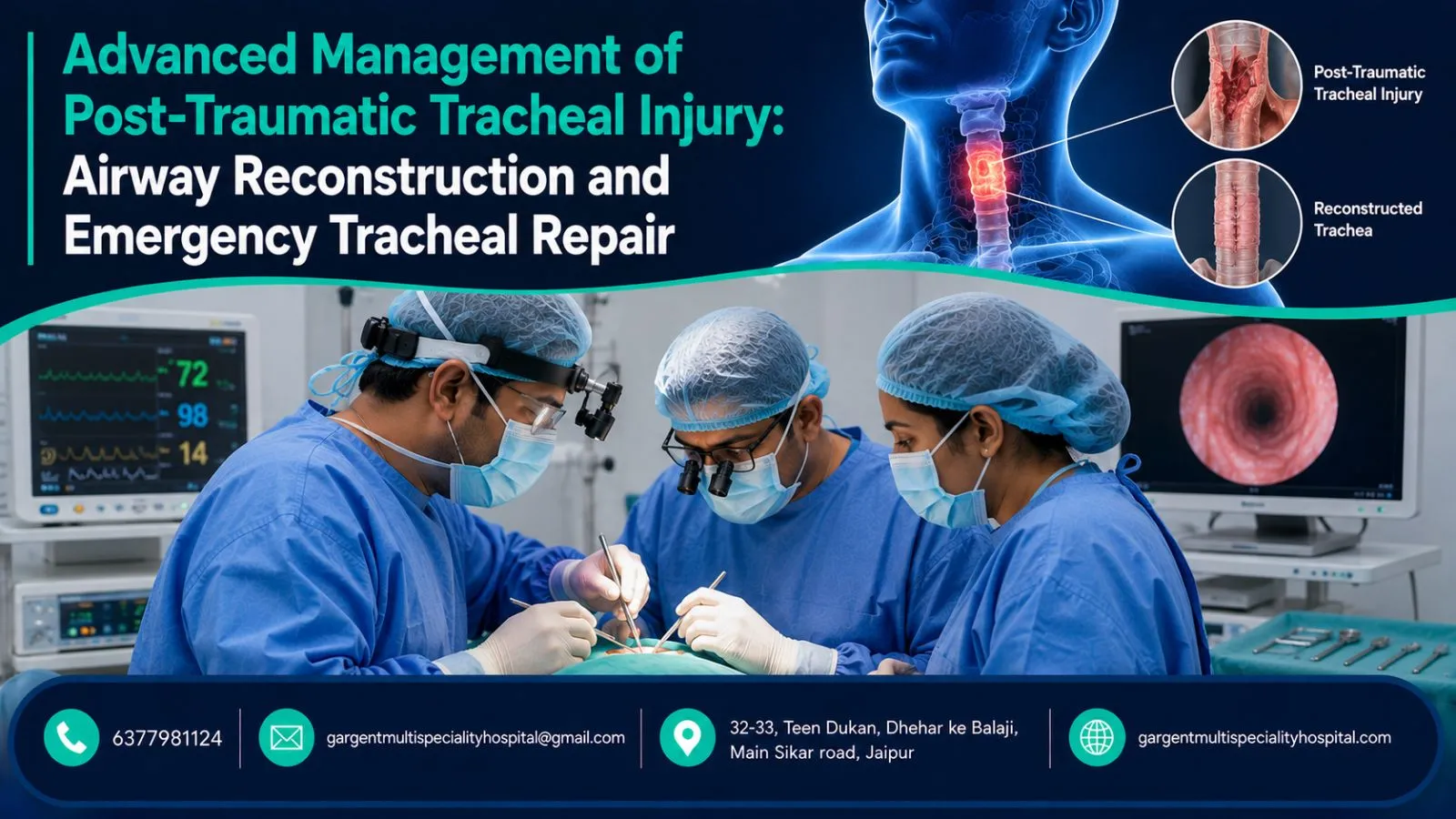 Advanced Management of Post-Traumatic Tracheal Injury: Airway Reconstruction and Emergency Tracheal Repair

Post-Traumatic Tracheal Injury

Reconstructed Trachea

72
98
14

6377981124

gargentmultispecialityhospital@gmail.com

32-33, Teen Dukan, Dhehar ke Balaji, Main Sikar road, Jaipur

gargentmultispecialityhospital.com